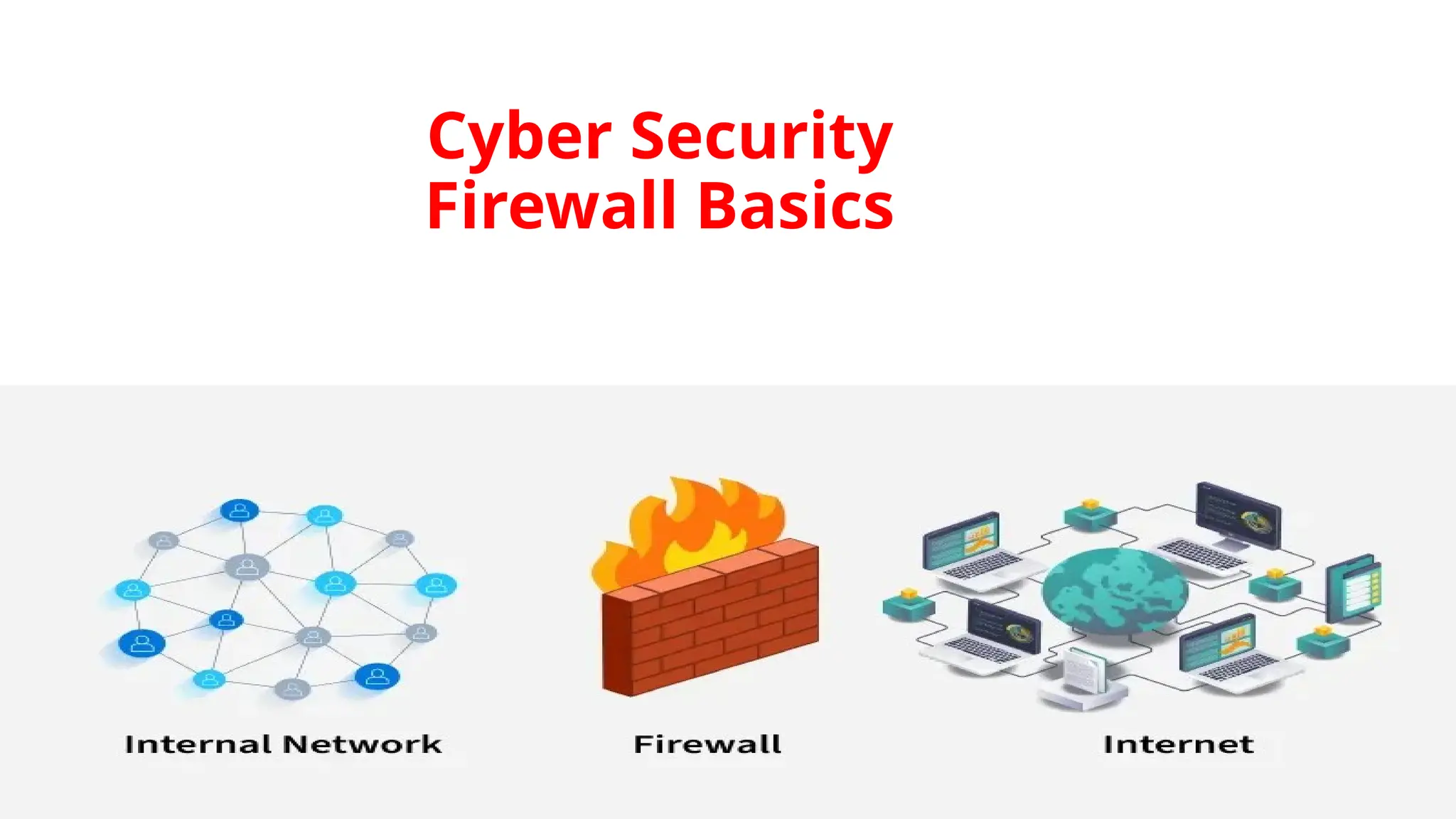 Cyber Security
Firewall Basics

Internal Network

Firewall

Internet